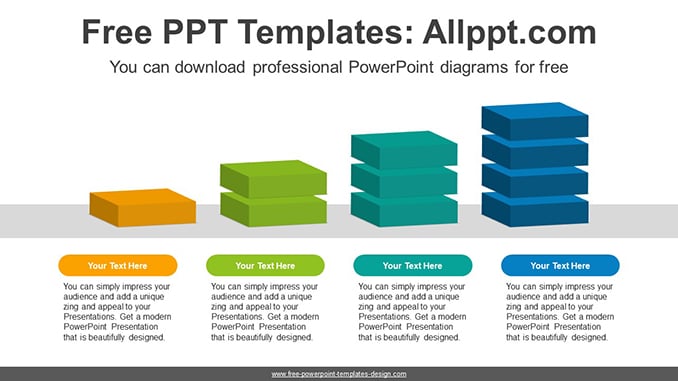 Free PPT Templates: Allppt.com

You can download professional PowerPoint diagrams for free

Your Text Here

You can simply impress your audience and add a unique zing and appeal to your Presentations. Get a modern PowerPoint Presentation that is beautifully designed.

Your Text Here

You can simply impress your audience and add a unique zing and appeal to your Presentations. Get a modern PowerPoint Presentation that is beautifully designed.

Your Text Here

You can simply impress your audience and add a unique zing and appeal to your Presentations. Get a modern PowerPoint Presentation that is beautifully designed.

Your Text Here

You can simply impress your audience and add a unique zing and appeal to your Presentations. Get a modern PowerPoint Presentation that is beautifully designed.

www.free-powerpoint-templates-design.com